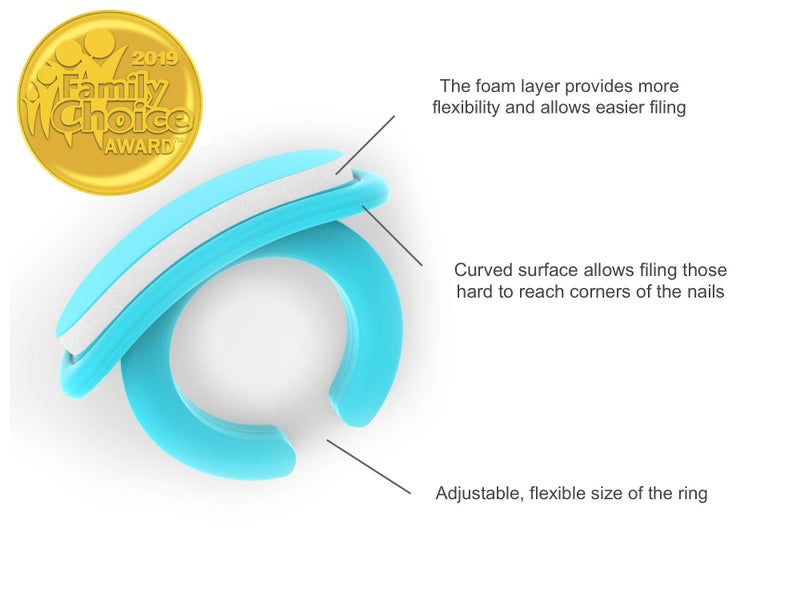 2019
Family Choice
AWARD™

The foam layer provides more flexibility and allows easier filing

Curved surface allows filing those hard to reach corners of the nails

Adjustable, flexible size of the ring